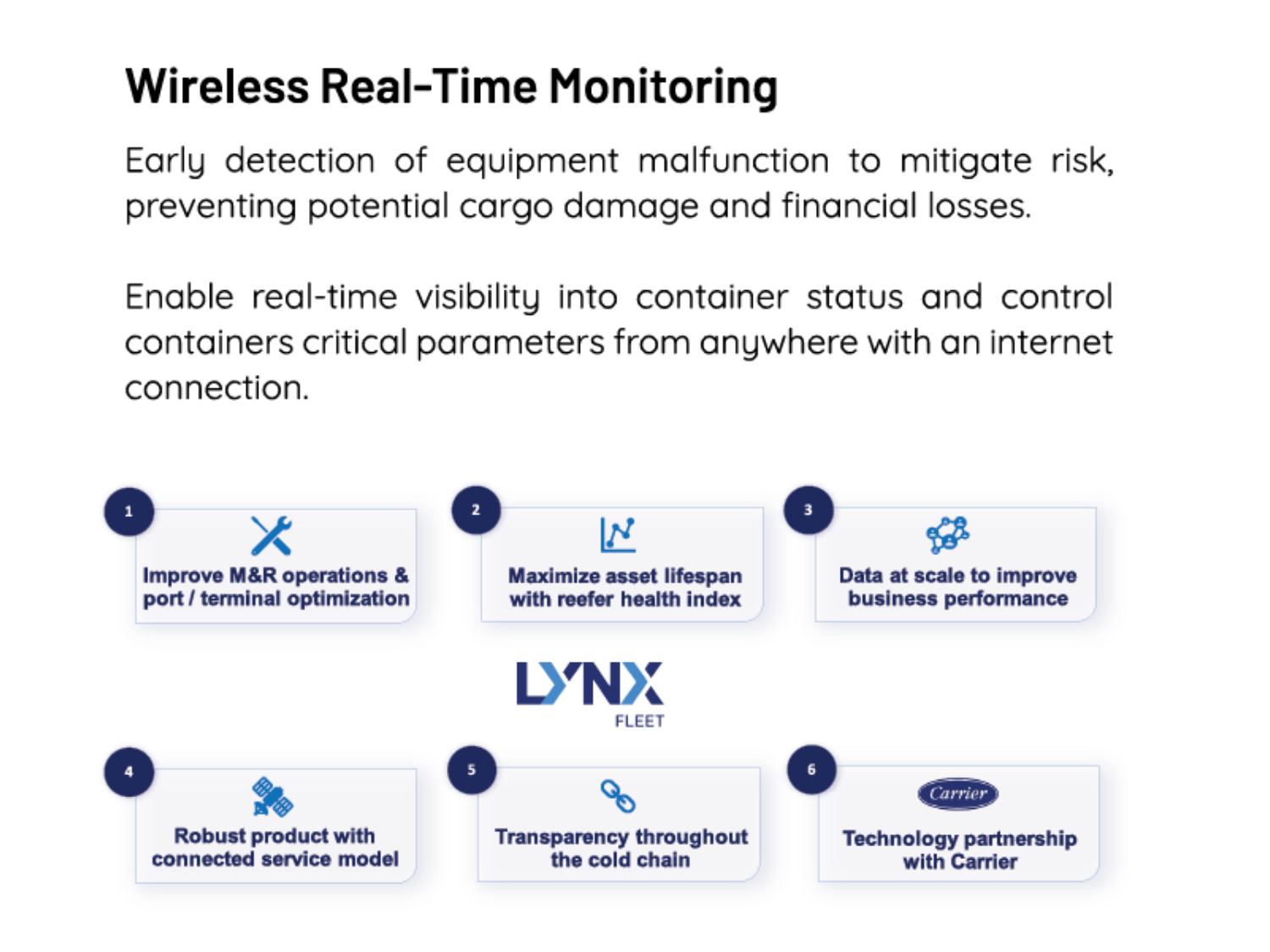 Wireless Real-Time Monitoring

Early detection of equipment malfunction to mitigate risk, preventing potential cargo damage and financial losses.

Enable real-time visibility into container status and control containers critical parameters from anywhere with an internet connection.

1
Improve M&R operations & port / terminal optimization

2
Maximize asset lifespan with reefer health index

3
Data at scale to improve business performance

LYNX
FLEET

4
Robust product with connected service model

5
Transparency throughout the cold chain

6
Carrier
Technology partnership with Carrier